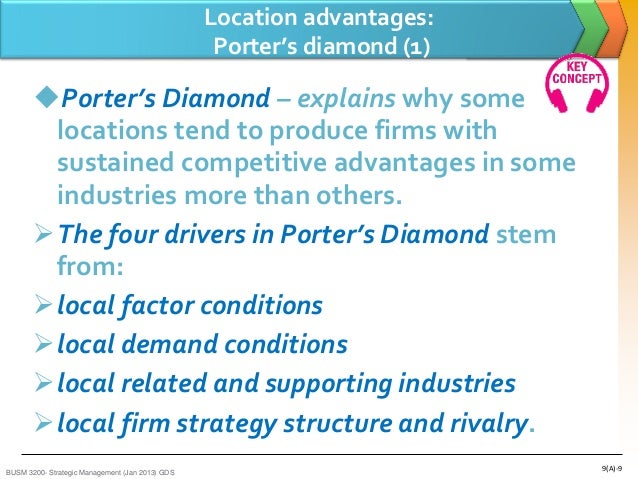 Location advantages:
Porter's diamond (1)

KEY CONCEPT

◆Porter's Diamond – explains why some locations tend to produce firms with sustained competitive advantages in some industries more than others.

➢The four drivers in Porter's Diamond stem from:

➢local factor conditions

➢local demand conditions

➢local related and supporting industries

➢local firm strategy structure and rivalry.

BUSM 3200- Strategic Management (Jan 2013) GDS

9(A)-9